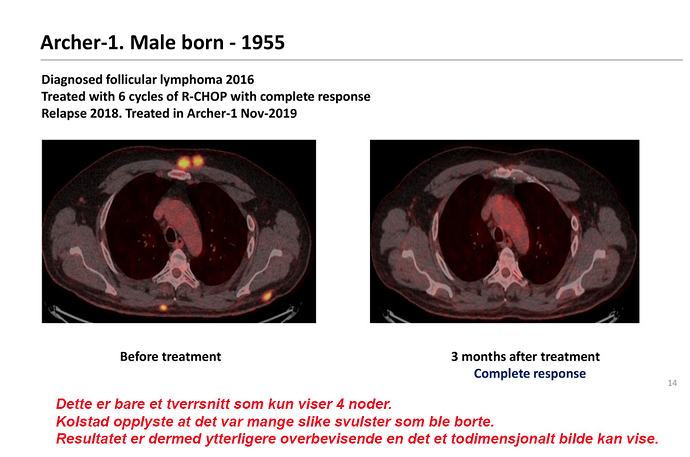 Archer-1. Male born - 1955

Diagnosed follicular lymphoma 2016
Treated with 6 cycles of R-CHOP with complete response
Relapse 2018. Treated in Archer-1 Nov-2019

Before treatment

3 months after treatment
Complete response

14

Dette er bare et tverrsnitt som kun viser 4 noder.
Kolstad opplyste at det var mange slike svulster som ble borte.
Resultatet er dermed ytterligere overbevisende en det et todimensjonalt bilde kan vise.